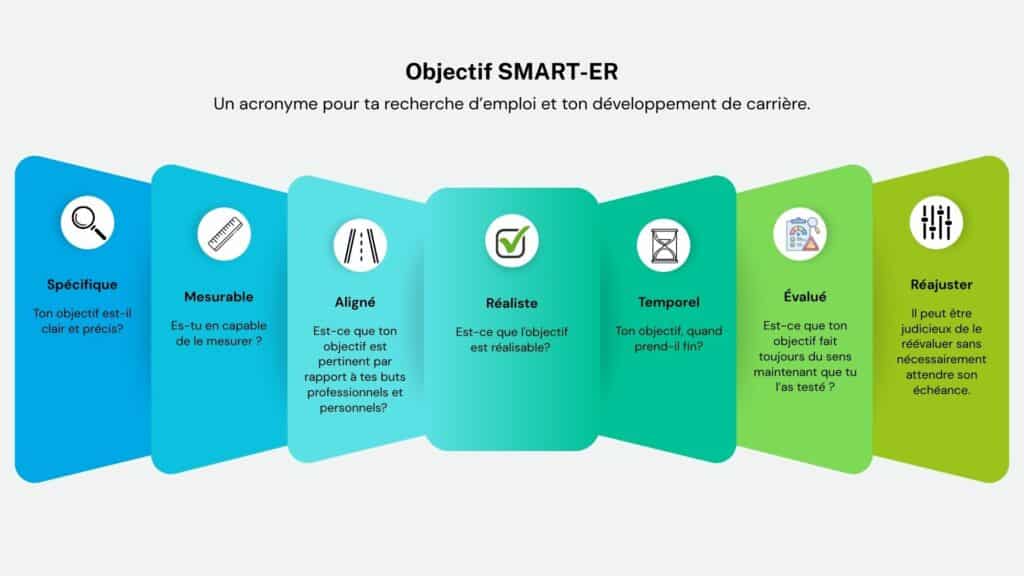 Objectif SMART-ER

Un acronyme pour ta recherche d'emploi et ton développement de carrière.

Spécifique

Ton objectif est-il clair et précis?

Mesurable

Es-tu en capable de le mesurer ?

Aligné

Est-ce que ton objectif est pertinent par rapport à tes buts professionnels et personnels?

Réaliste

Est-ce que l'objectif est réalisable?

Temporel

Ton objectif, quand prend-il fin?

Évalué

Est-ce que ton objectif fait toujours du sens maintenant que tu l'as testé ?

Réajuster

Il peut être judicieux de le réévaluer sans nécessairement attendre son échéance.